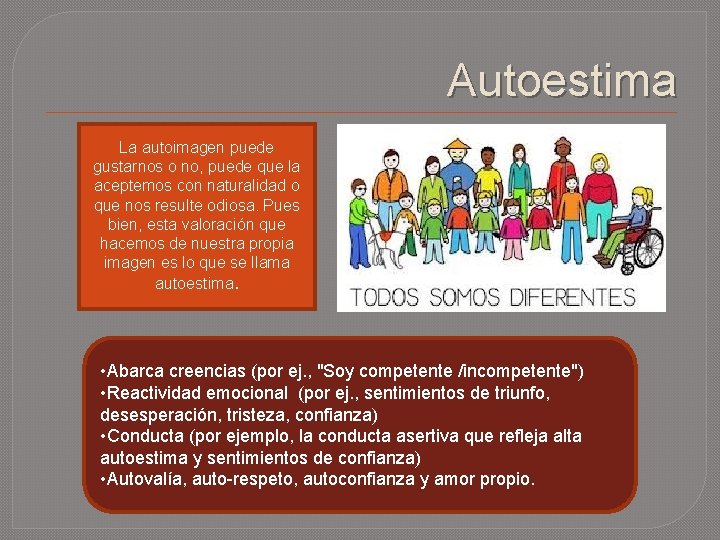 Autoestima

La autoimagen puede gustarnos o no, puede que la aceptemos con naturalidad o que nos resulte odiosa. Pues bien, esta valoración que hacemos de nuestra propia imagen es lo que se llama autoestima.

TODOS SOMOS DIFERENTES

•Abarca creencias (por ej., "Soy competente /incompetente")
•Reactividad emocional (por ej., sentimientos de triunfo, desesperación, tristeza, confianza)
•Conducta (por ejemplo, la conducta asertiva que refleja alta autoestima y sentimientos de confianza)
•Autovalía, auto-respeto, autoconfianza y amor propio.